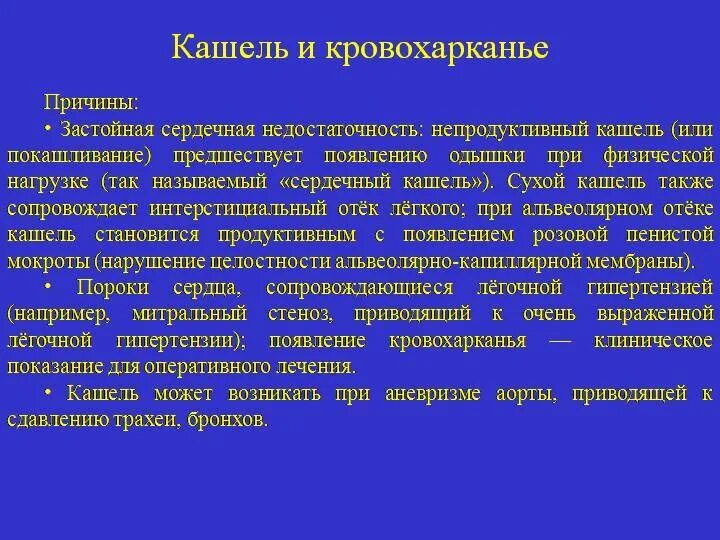 Кашель и кровохарканье

Причины:

• Застойная сердечная недостаточность: непродуктивный кашель (или покашливание) предшествует появлению одышки при физической нагрузке (так называемый «сердечный кашель»). Сухой кашель также сопровождает интерстициальный отёк лёгкого; при альвеолярном отёке кашель становится продуктивным с появлением розовой пенистой мокроты (нарушение целостности альвеолярно-капиллярной мембраны).

• Пороки сердца, сопровождающиеся лёгочной гипертензией (например, митральный стеноз, приводящий к очень выраженной лёгочной гипертензии); появление кровохарканья — клиническое показание для оперативного лечения.

• Кашель может возникать при аневризме аорты, приводящей к сдавлению трахеи, бронхов.